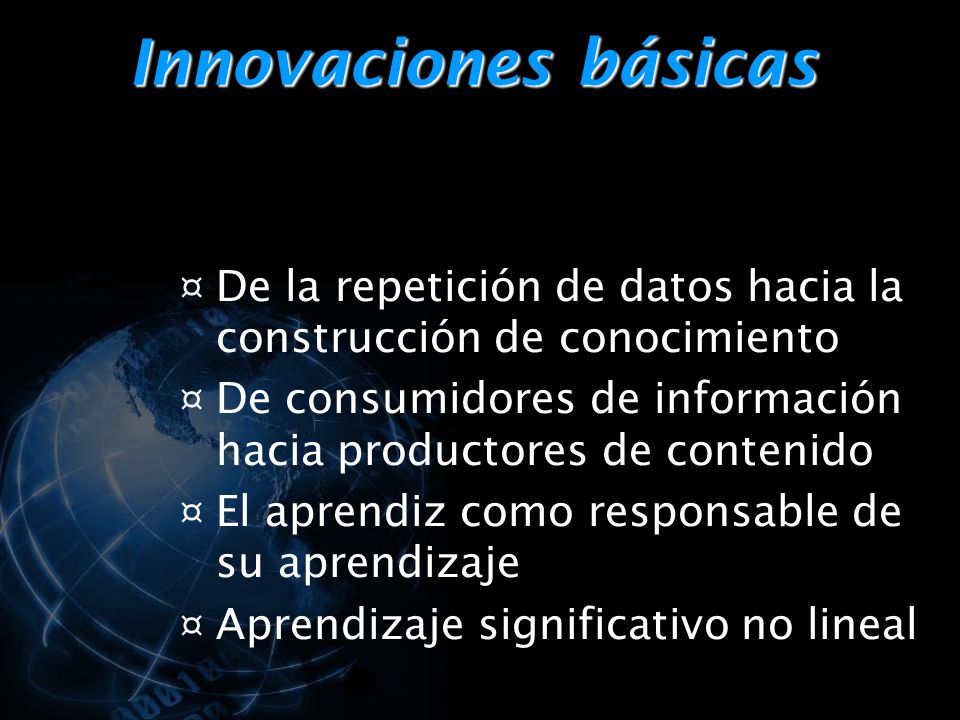 Innovaciones básicas

¤ De la repetición de datos hacia la construcción de conocimiento
¤ De consumidores de información hacia productores de contenido
¤ El aprendiz como responsable de su aprendizaje
¤ Aprendizaje significativo no lineal